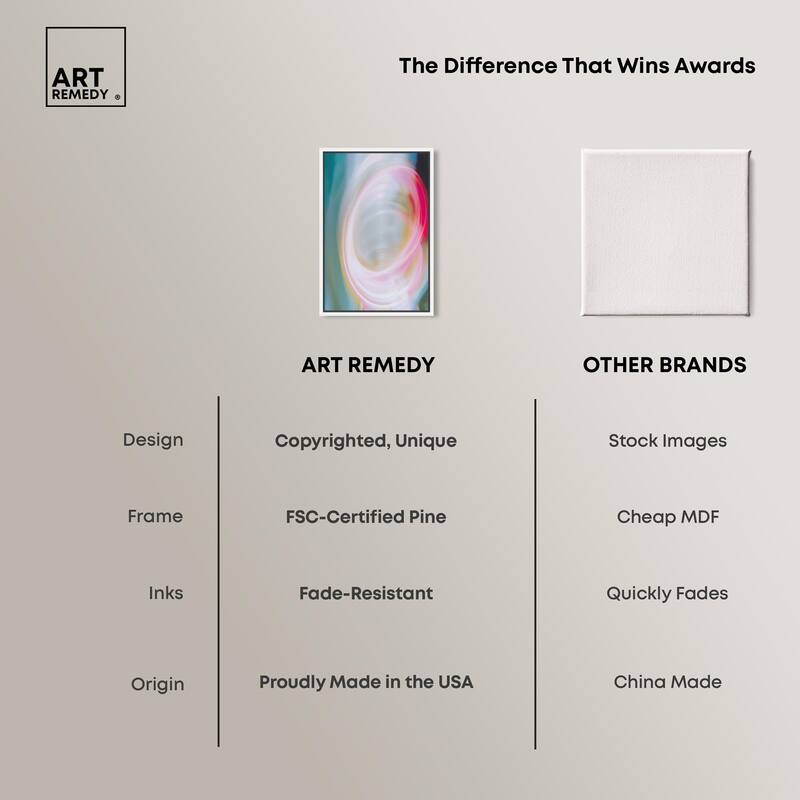 ART REMEDY ®

The Difference That Wins Awards

| | ART REMEDY | OTHER BRANDS |
|---|---|---|
| Design | Copyrighted, Unique | Stock Images |
| Frame | FSC-Certified Pine | Cheap MDF |
| Inks | Fade-Resistant | Quickly Fades |
| Origin | Proudly Made in the USA | China Made |